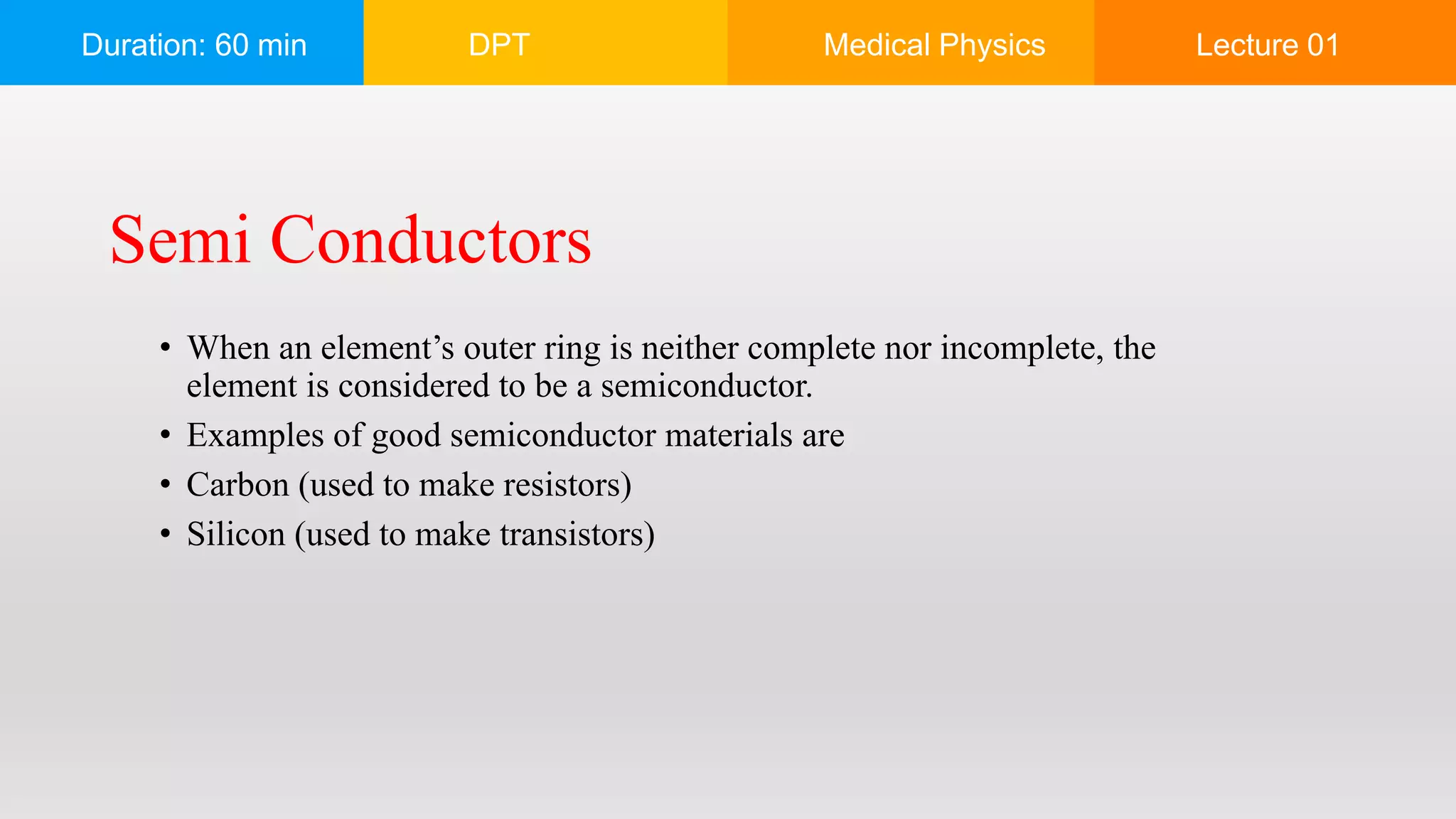 Duration: 60 min DPT Medical Physics Lecture 01

Semi Conductors

• When an element’s outer ring is neither complete nor incomplete, the element is considered to be a semiconductor.
• Examples of good semiconductor materials are
• Carbon (used to make resistors)
• Silicon (used to make transistors)